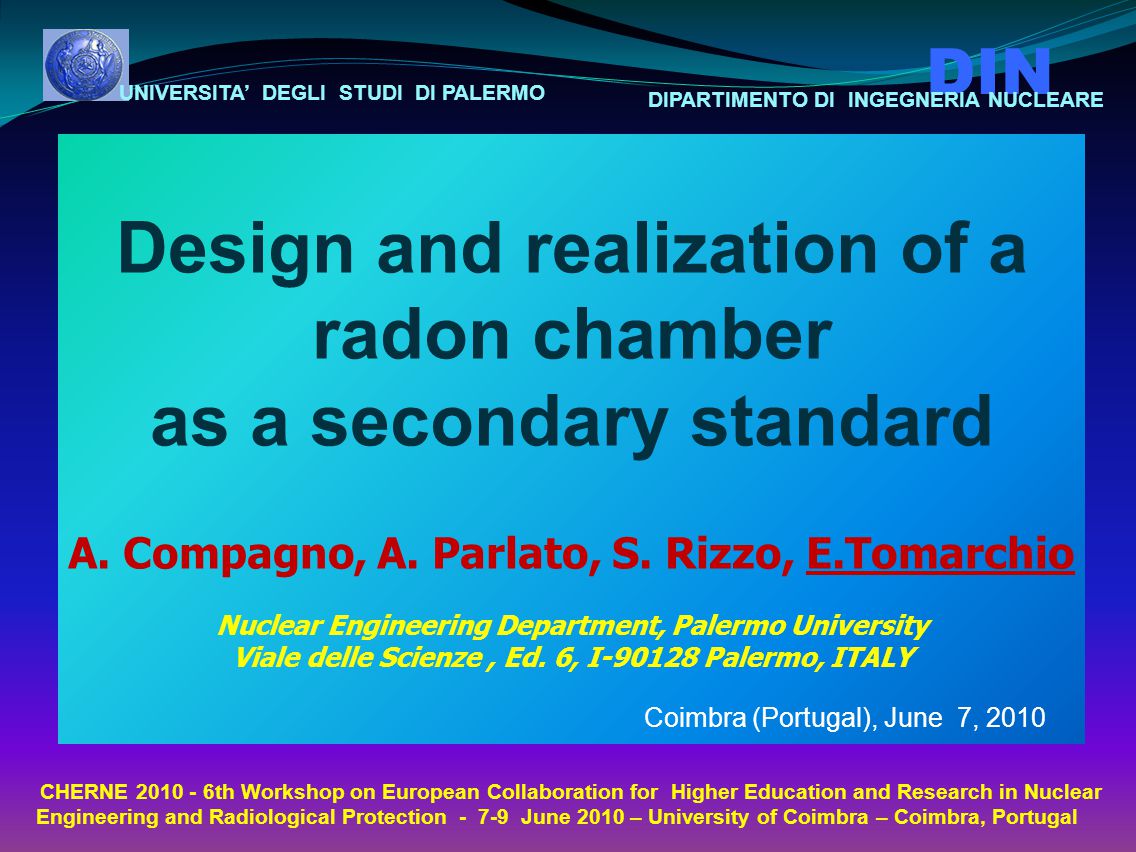 UNIVERSITA' DEGLI STUDI DI PALERMO

DIN

DIPARTIMENTO DI INGEGNERIA NUCLEARE

Design and realization of a radon chamber as a secondary standard

A. Compagno, A. Parlato, S. Rizzo, E.Tomarchio

Nuclear Engineering Department, Palermo University
Viale delle Scienze , Ed. 6, I-90128 Palermo, ITALY

Coimbra (Portugal), June 7, 2010

CHERNE 2010 - 6th Workshop on European Collaboration for Higher Education and Research in Nuclear Engineering and Radiological Protection - 7-9 June 2010 – University of Coimbra – Coimbra, Portugal